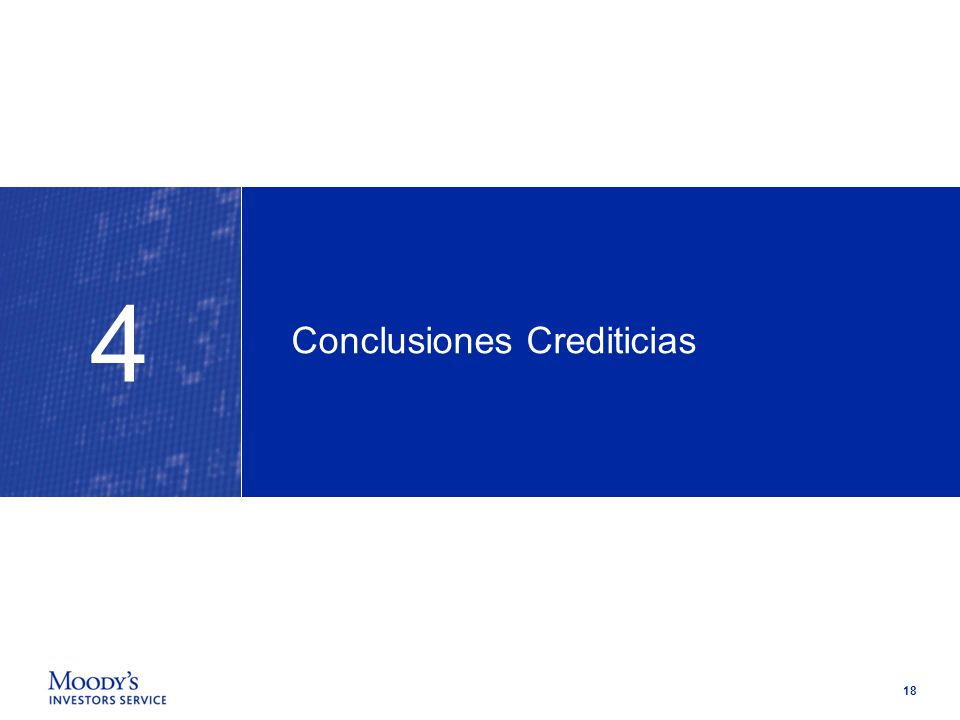 4

Conclusiones Crediticias

MOODY'S
INVESTORS SERVICE

18